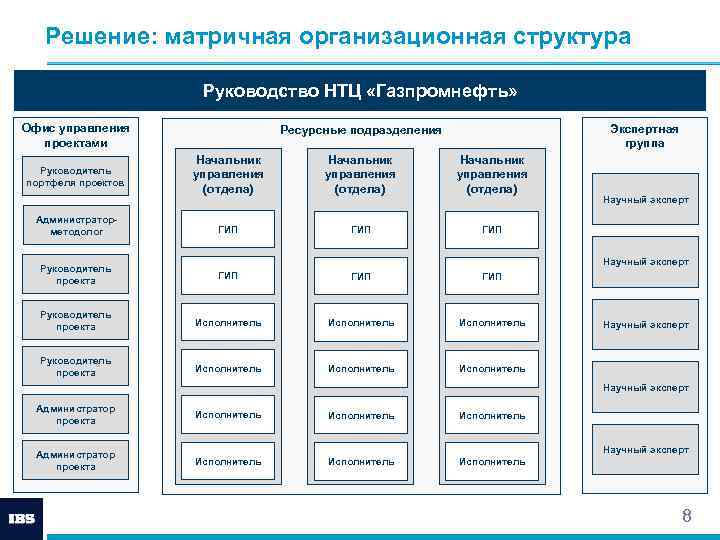 Решение: матричная организационная структура

Руководство НТЦ «Газпромнефть»

Офис управления проектами

Руководитель портфеля проектов

Администратор-методолог

Руководитель проекта

Руководитель проекта

Руководитель проекта

Администратор проекта

Администратор проекта

Ресурсные подразделения

Начальник управления (отдела)

ГИП

ГИП

Исполнитель

Исполнитель

Исполнитель

Исполнитель

Начальник управления (отдела)

ГИП

ГИП

Исполнитель

Исполнитель

Исполнитель

Исполнитель

Начальник управления (отдела)

ГИП

ГИП

Исполнитель

Исполнитель

Исполнитель

Исполнитель

Экспертная группа

Научный эксперт

Научный эксперт

Научный эксперт

Научный эксперт

Научный эксперт

IBS

8